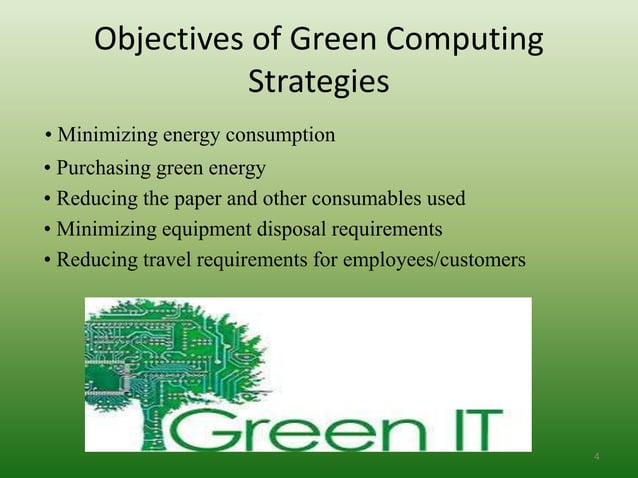 Objectives of Green Computing Strategies

• Minimizing energy consumption
• Purchasing green energy
• Reducing the paper and other consumables used
• Minimizing equipment disposal requirements
• Reducing travel requirements for employees/customers

Green IT

4